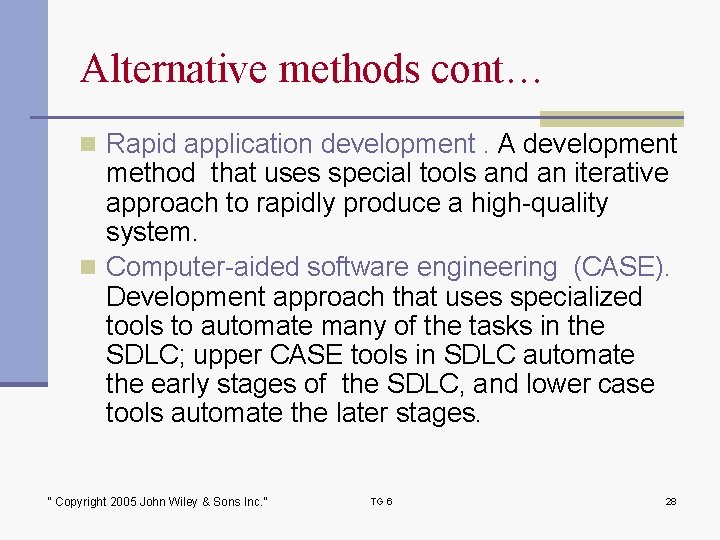 Alternative methods cont…

Rapid application development . A development method that uses special tools and an iterative approach to rapidly produce a high-quality system.

Computer-aided software engineering (CASE). Development approach that uses specialized tools to automate many of the tasks in the SDLC; upper CASE tools in SDLC automate the early stages of the SDLC, and lower case tools automate the later stages.

" Copyright 2005 John Wiley & Sons Inc."

TG 6

28